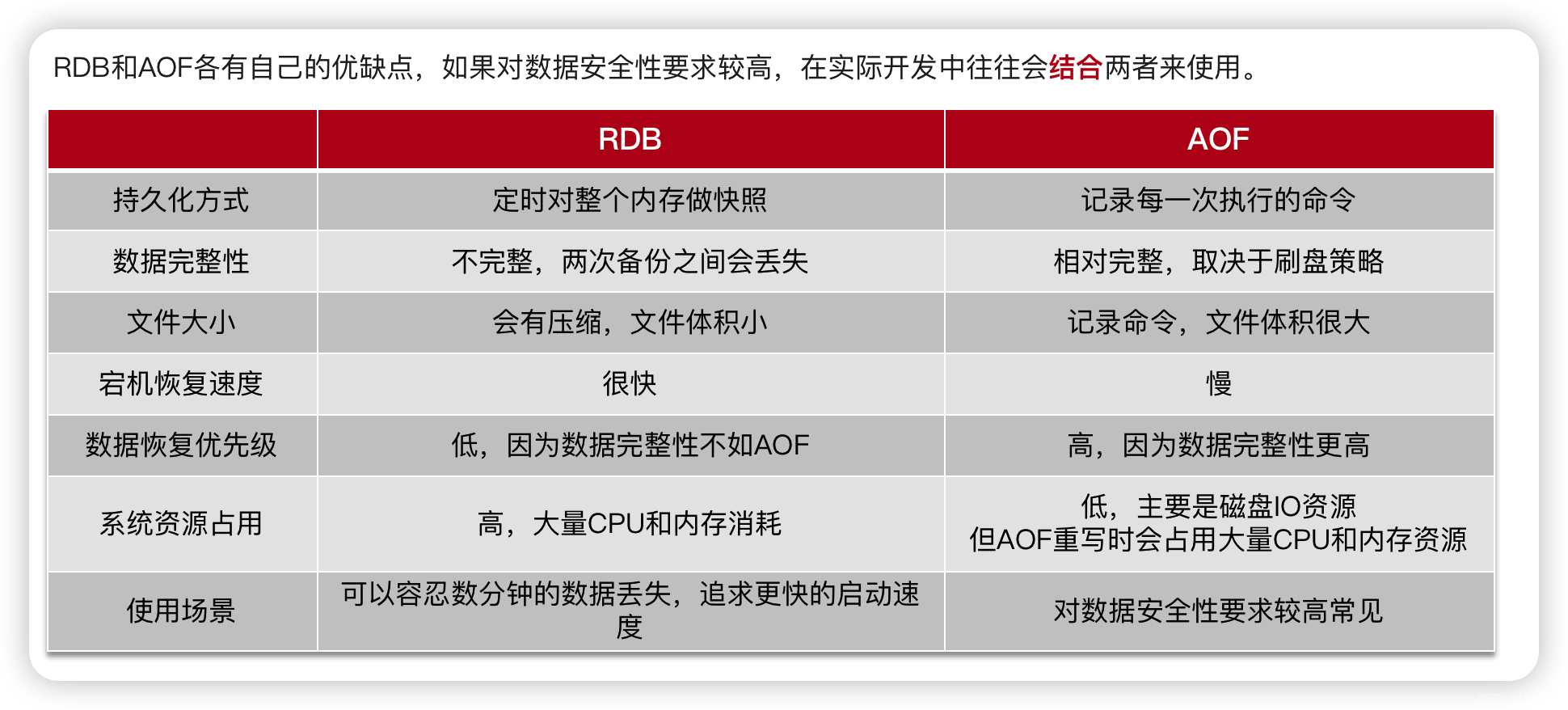 RDB和AOF各有自己的优缺点，如果对数据安全性要求较高，在实际开发中往往会结合两者来使用。

| | RDB | AOF |
|---|---|---|
| 持久化方式 | 定时对整个内存做快照 | 记录每一次执行的命令 |
| 数据完整性 | 不完整，两次备份之间会丢失 | 相对完整，取决于刷盘策略 |
| 文件大小 | 会有压缩，文件体积小 | 记录命令，文件体积很大 |
| 宕机恢复速度 | 很快 | 慢 |
| 数据恢复优先级 | 低，因为数据完整性不如AOF | 高，因为数据完整性更高 |
| 系统资源占用 | 高，大量CPU和内存消耗 | 低，主要是磁盘IO资源 但AOF重写时会占用大量CPU和内存资源 |
| 使用场景 | 可以容忍数分钟的数据丢失，追求更快的启动速度 | 对数据安全性要求较高常见 |